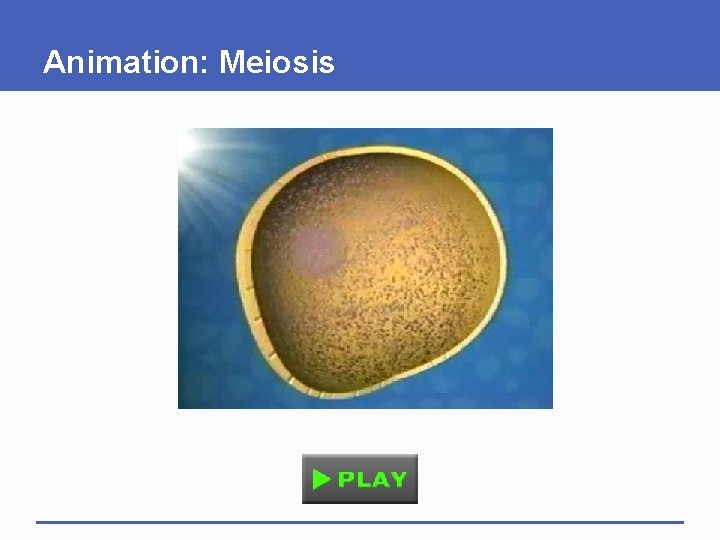 Animation: Meiosis

PLAY